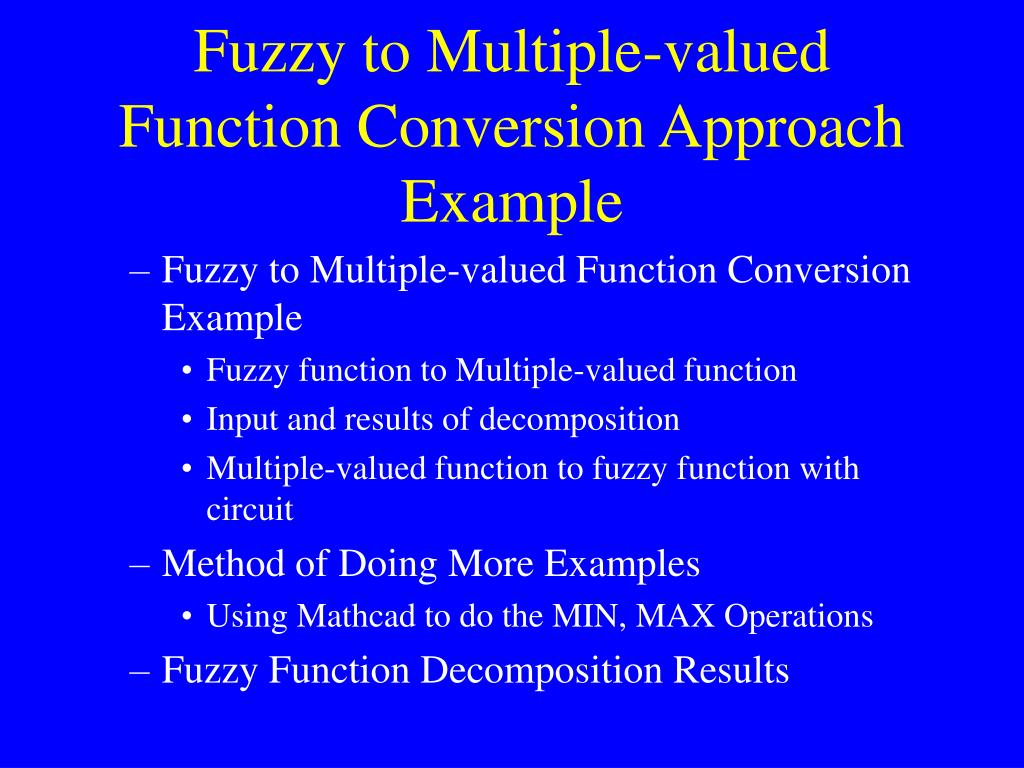 Fuzzy to Multiple-valued Function Conversion Approach Example

– Fuzzy to Multiple-valued Function Conversion Example
• Fuzzy function to Multiple-valued function
• Input and results of decomposition
• Multiple-valued function to fuzzy function with circuit
– Method of Doing More Examples
• Using Mathcad to do the MIN, MAX Operations
– Fuzzy Function Decomposition Results